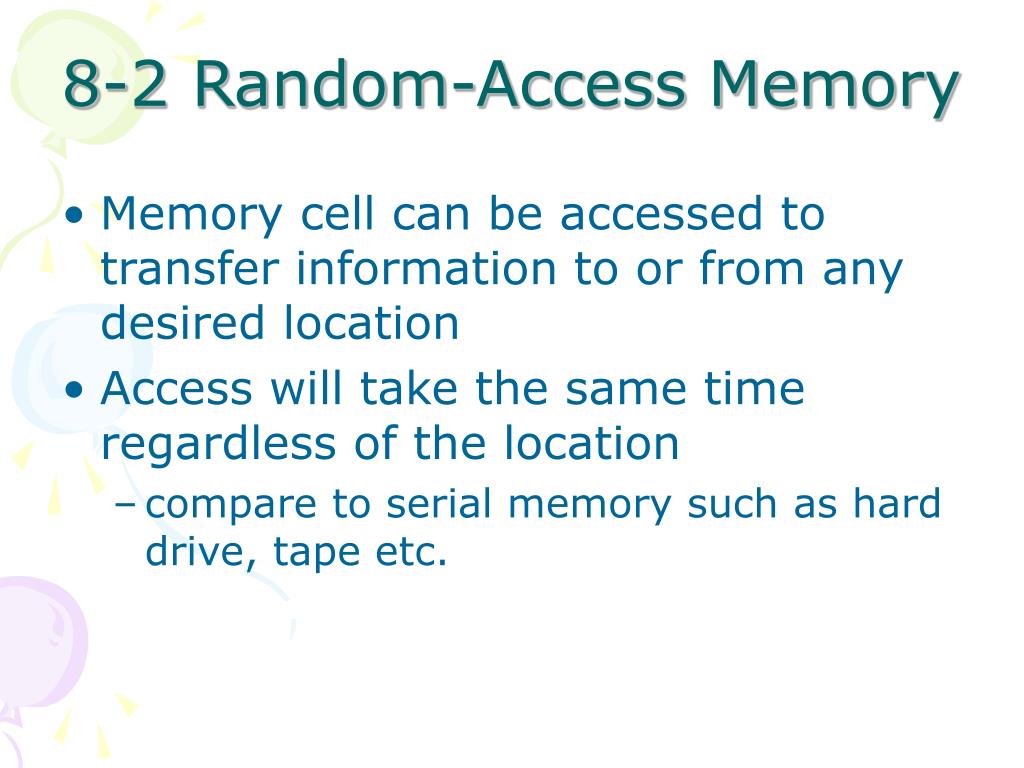 8-2 Random-Access Memory

• Memory cell can be accessed to transfer information to or from any desired location
• Access will take the same time regardless of the location
– compare to serial memory such as hard drive, tape etc.